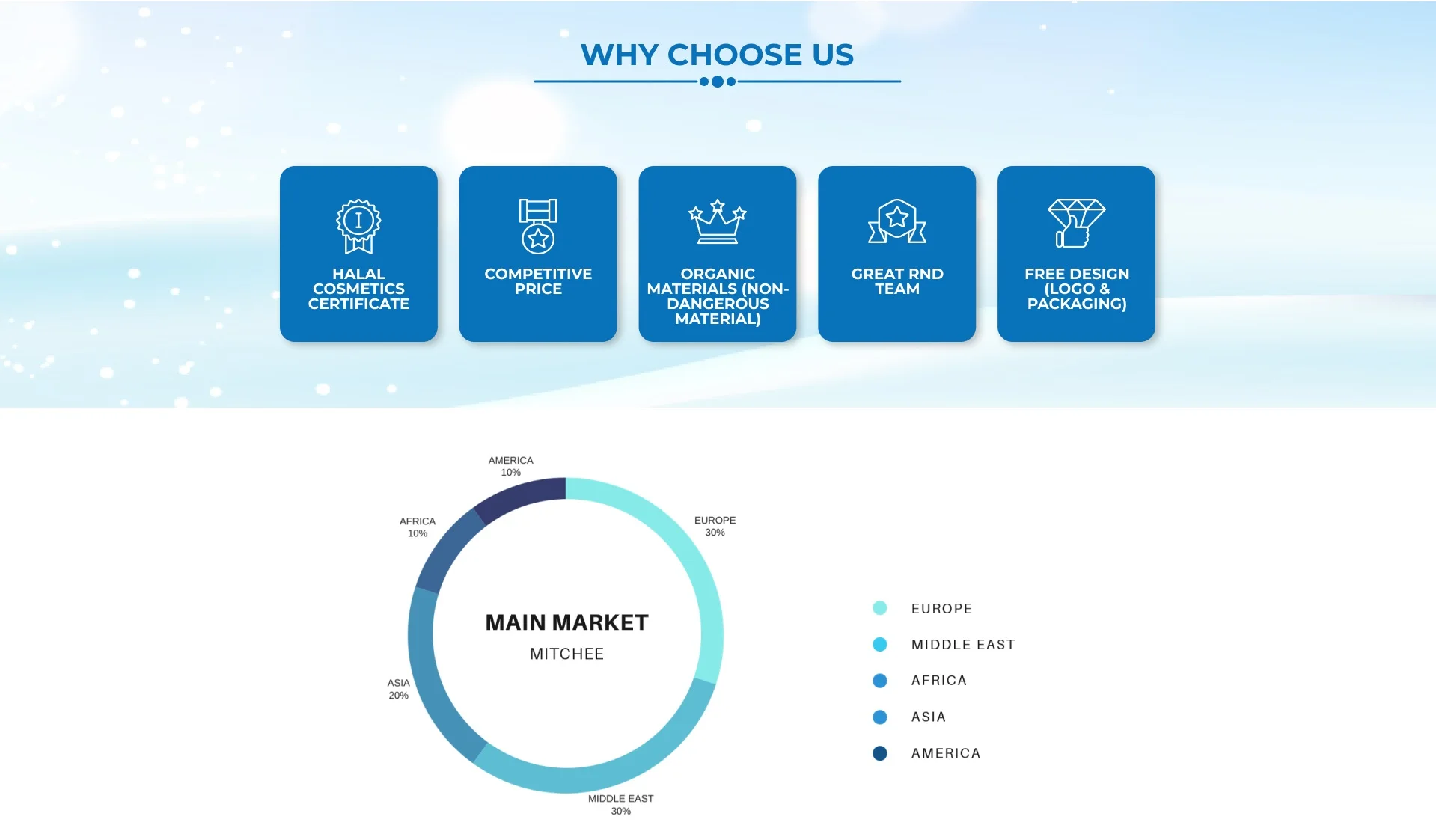 WHY CHOOSE US

HALAL COSMETICS CERTIFICATE

COMPETITIVE PRICE

ORGANIC MATERIALS (NON-DANGEROUS MATERIAL)

GREAT RND TEAM

FREE DESIGN (LOGO & PACKAGING)

AMERICA
10%

AFRICA
10%

EUROPE
30%

ASIA
20%

MIDDLE EAST
30%

MAIN MARKET
MITCHEE

EUROPE
MIDDLE EAST
AFRICA
ASIA
AMERICA